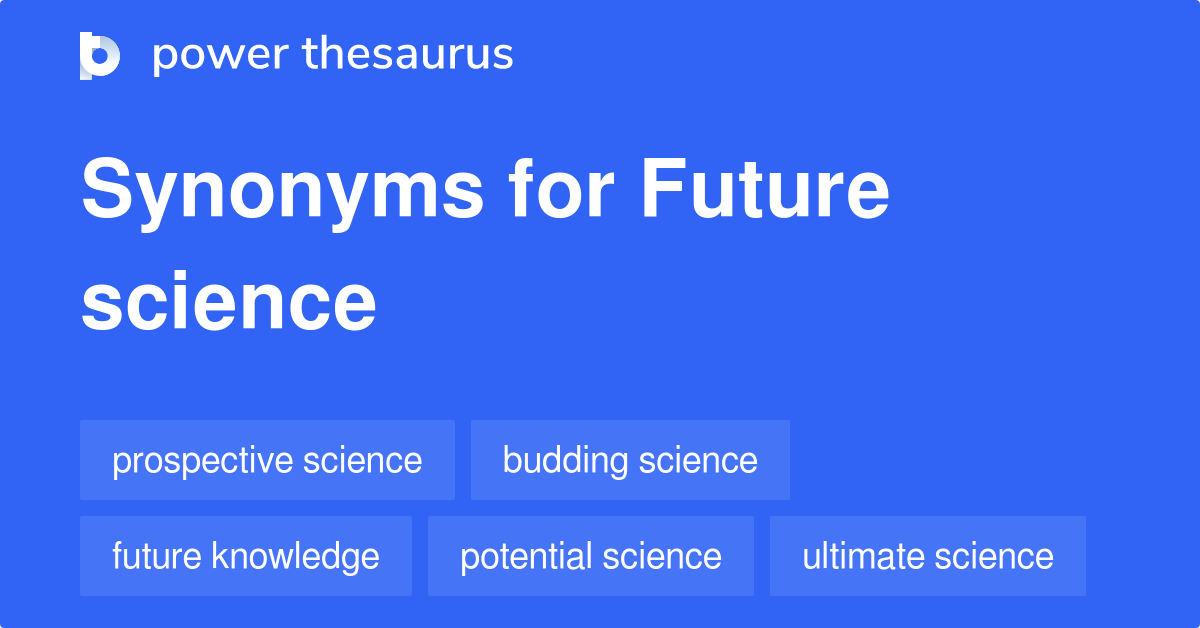 power thesaurus

Synonyms for Future science

prospective science
budding science
future knowledge
potential science
ultimate science